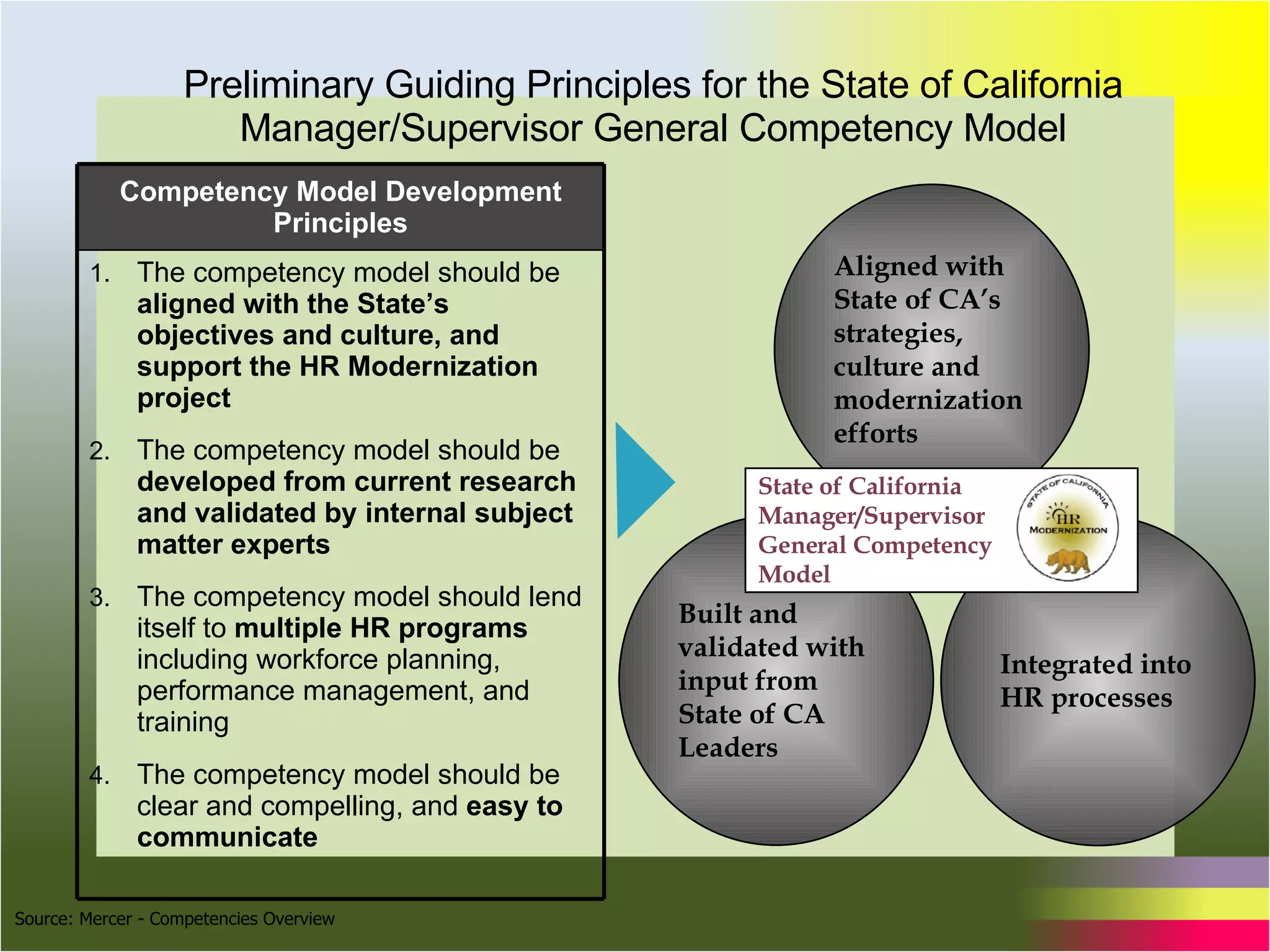 Preliminary Guiding Principles for the State of California Manager/Supervisor General Competency Model

Competency Model Development Principles

1. The competency model should be aligned with the State's objectives and culture, and support the HR Modernization project

2. The competency model should be developed from current research and validated by internal subject matter experts

3. The competency model should lend itself to multiple HR programs including workforce planning, performance management, and training

4. The competency model should be clear and compelling, and easy to communicate

Aligned with State of CA's strategies, culture and modernization efforts

State of California Manager/Supervisor General Competency Model

STATE OF CALIFORNIA HR MODERNIZATION

Built and validated with input from State of CA Leaders

Integrated into HR processes

Source: Mercer - Competencies Overview